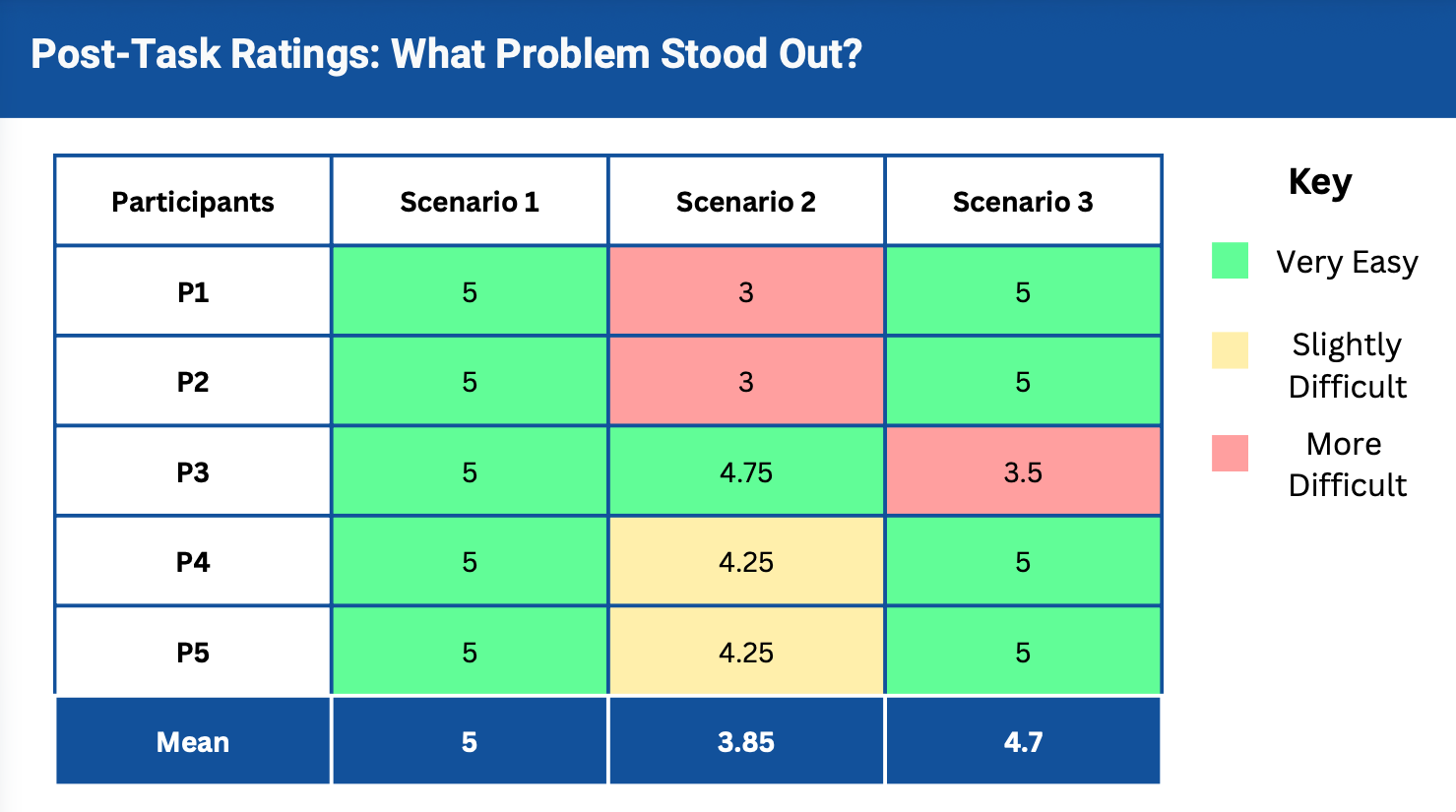 Post-Task Ratings: What Problem Stood Out?

| Participants | Scenario 1 | Scenario 2 | Scenario 3 |
|---|---|---|---|
| P1 | 5 | 3 | 5 |
| P2 | 5 | 3 | 5 |
| P3 | 5 | 4.75 | 3.5 |
| P4 | 5 | 4.25 | 5 |
| P5 | 5 | 4.25 | 5 |
| Mean | 5 | 3.85 | 4.7 |

Key

Very Easy

Slightly Difficult

More Difficult